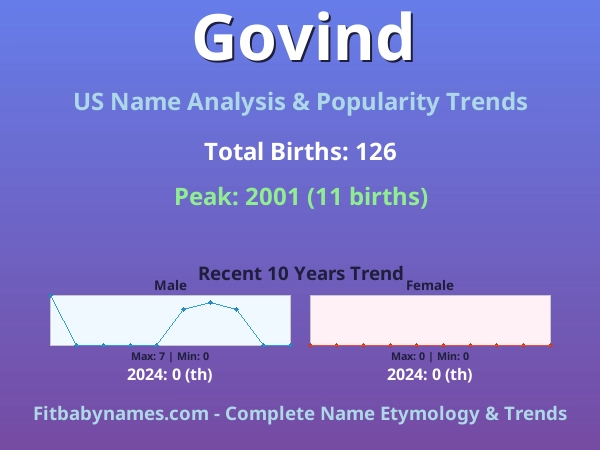 Govind

US Name Analysis & Popularity Trends

Total Births: 126

Peak: 2001 (11 births)

Recent 10 Years Trend

Male

Max: 7 | Min: 0

2024: 0 (th)

Female

Max: 0 | Min: 0

2024: 0 (th)

Fitbabynames.com - Complete Name Etymology & Trends